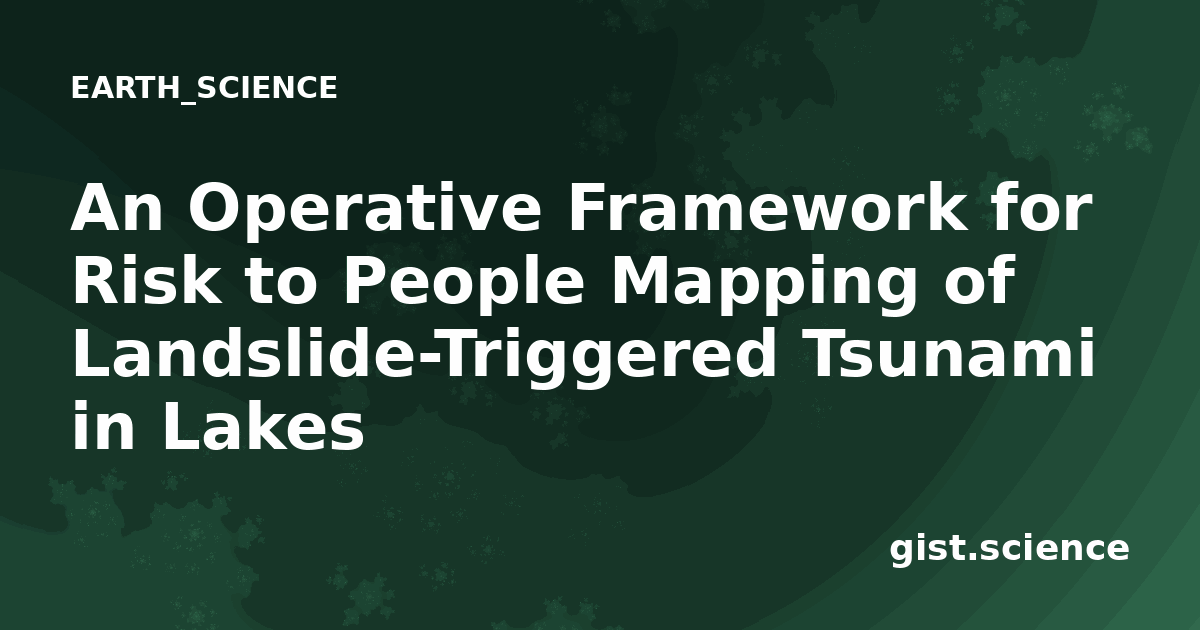 EARTH_SCIENCE

An Operative Framework for Risk to People Mapping of Landslide-Triggered Tsunami in Lakes

gist.science